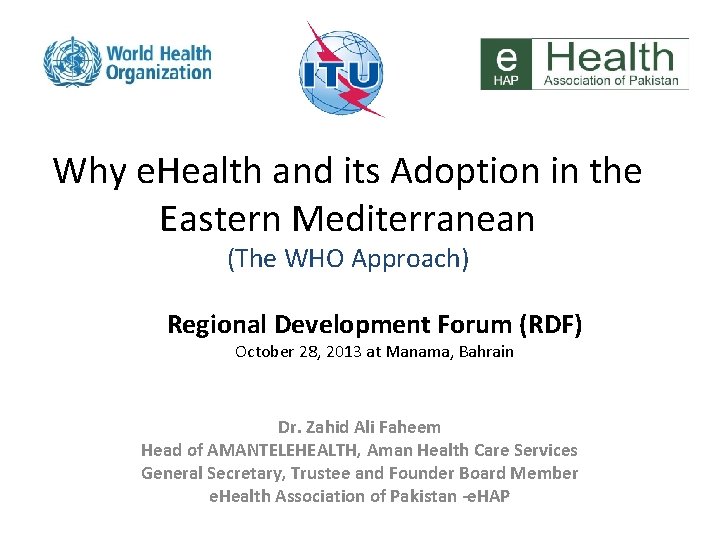 World Health Organization

ITU

e HAP Health Association of Pakistan

Why eHealth and its Adoption in the Eastern Mediterranean
(The WHO Approach)

Regional Development Forum (RDF)
October 28, 2013 at Manama, Bahrain

Dr. Zahid Ali Faheem
Head of AMANTELEHEALTH, Aman Health Care Services
General Secretary, Trustee and Founder Board Member
eHealth Association of Pakistan -eHAP